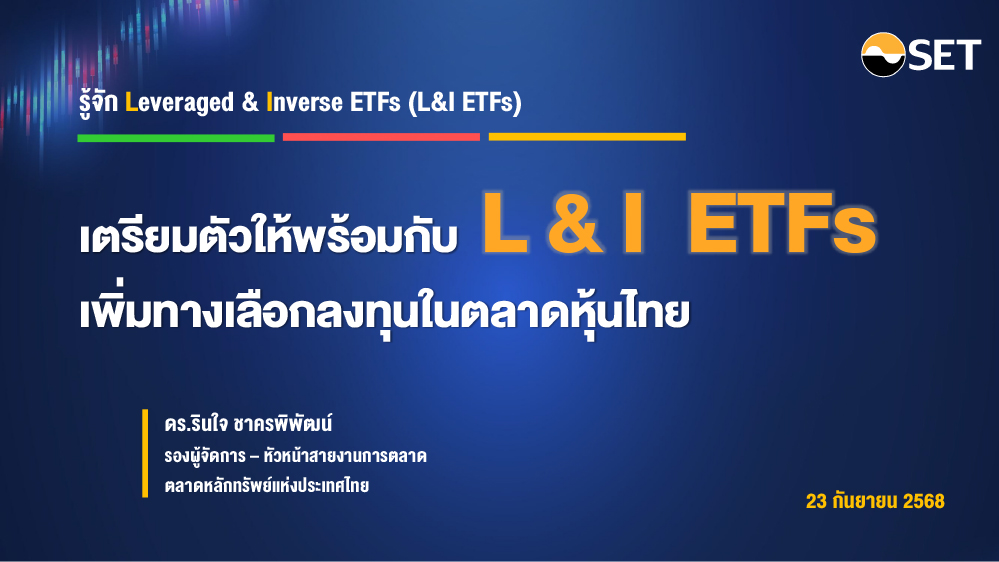 SET

รู้จัก Leveraged & Inverse ETFs (L&I ETFs)

เตรียมตัวให้พร้อมกับ L & I ETFs
เพิ่มทางเลือกลงทุนในตลาดหุ้นไทย

ดร.รินใจ ชาครพิพัฒน์
รองผู้จัดการ – หัวหน้าสายงานการตลาด
ตลาดหลักทรัพย์แห่งประเทศไทย

23 กันยายน 2568